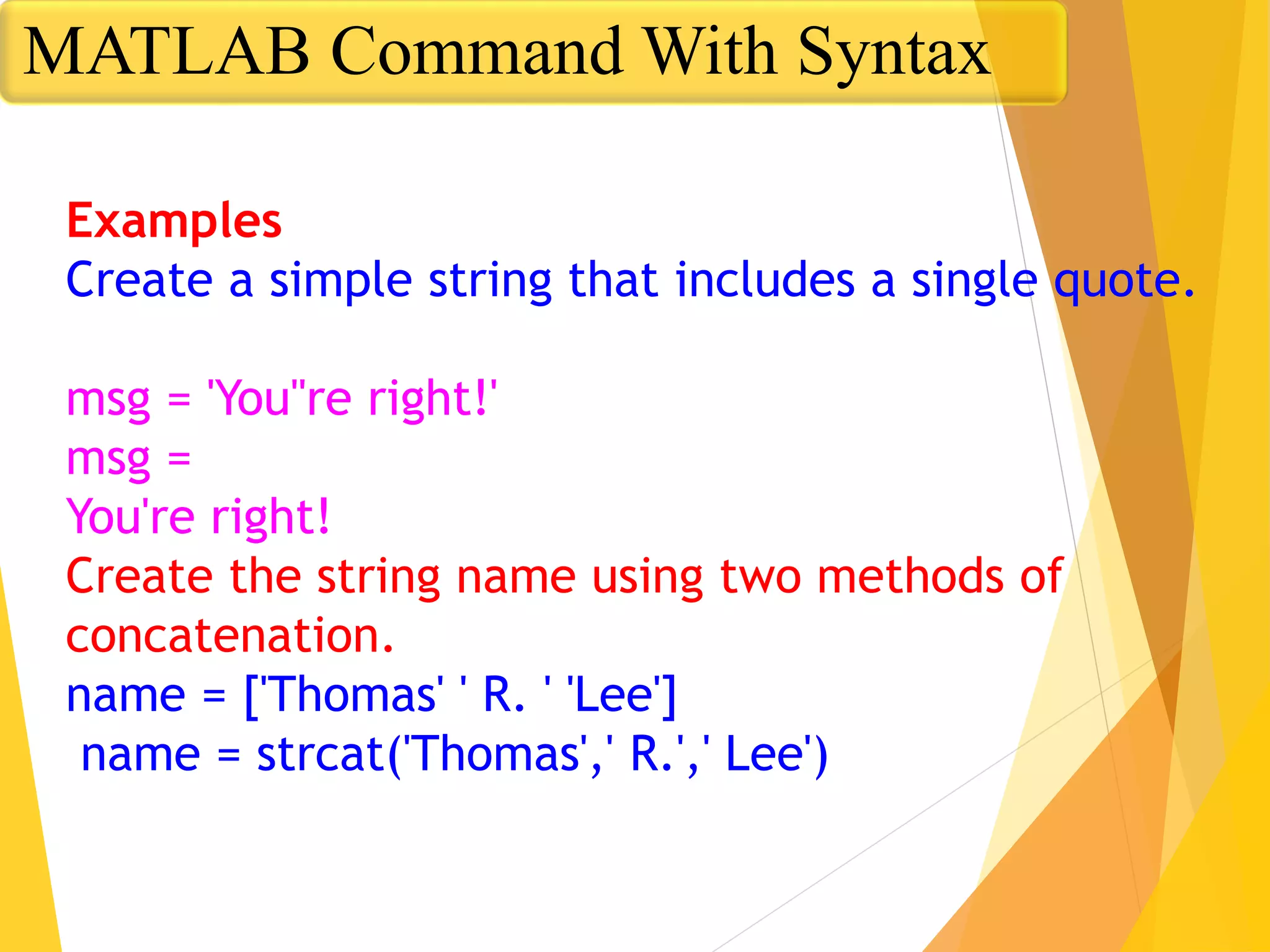 MATLAB Command With Syntax

Examples
Create a simple string that includes a single quote.

msg = 'You''re right!'
msg =
You're right!
Create the string name using two methods of concatenation.
name = ['Thomas' ' R. ' 'Lee']
name = strcat('Thomas',' R.',' Lee')